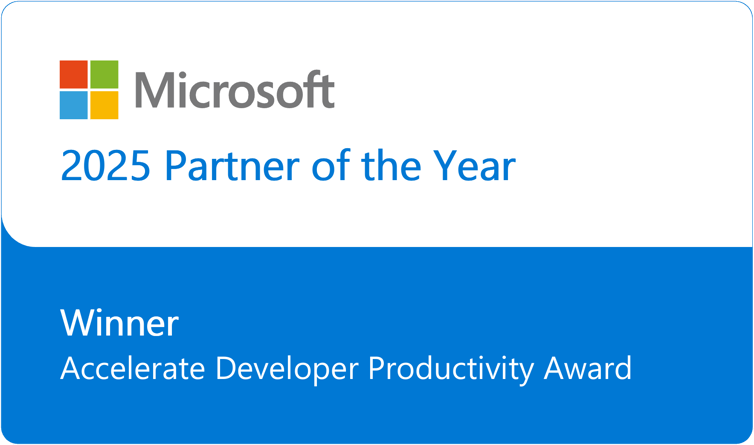 Microsoft
2025 Partner of the Year

Winner
Accelerate Developer Productivity Award